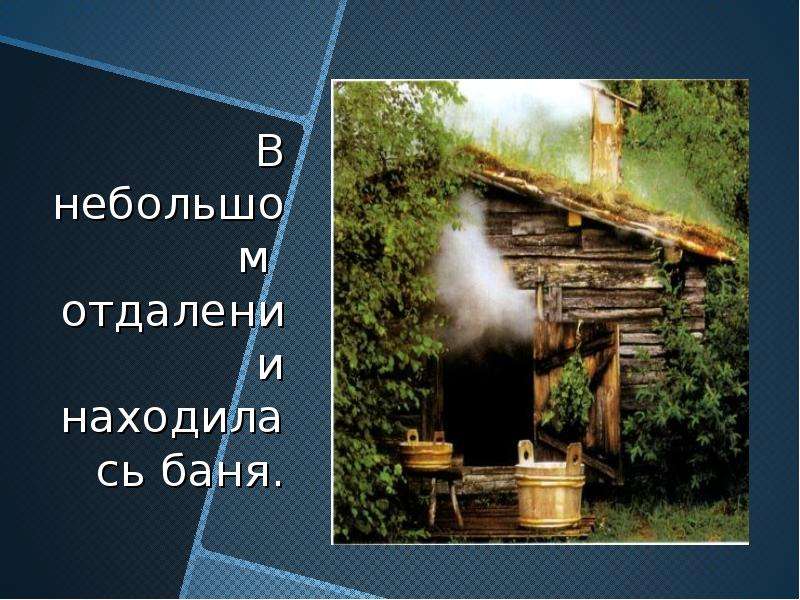 В небольшом отдалении находилась баня.